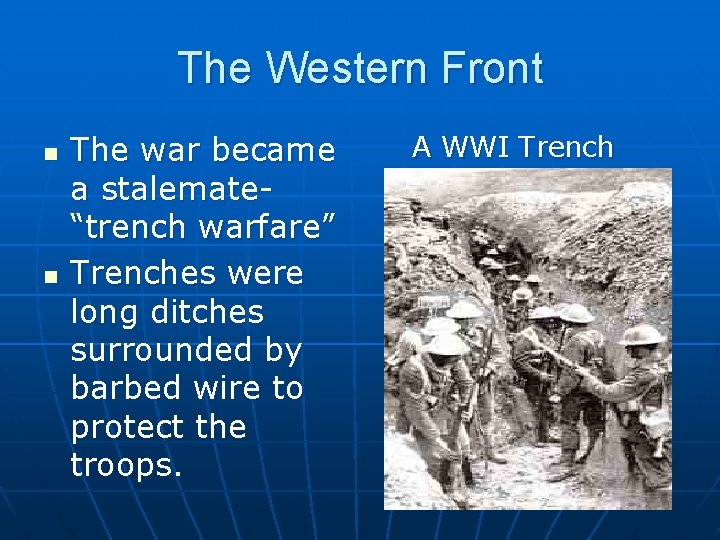 The Western Front

- The war became a stalemate- “trench warfare”
- Trenches were long ditches surrounded by barbed wire to protect the troops.

A WWI Trench